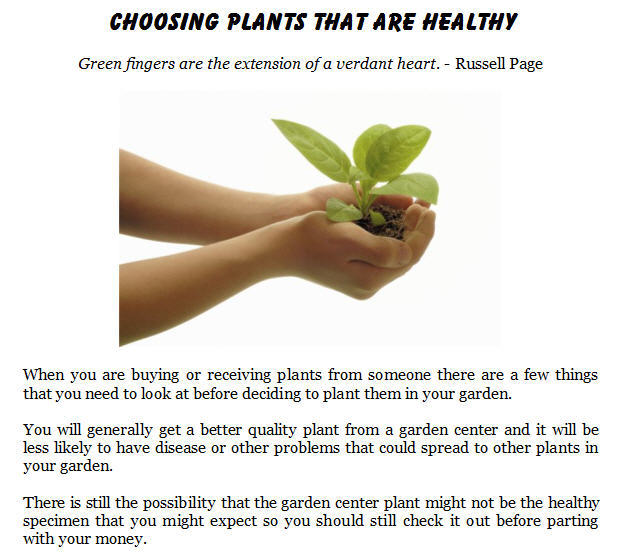 CHOOSING PLANTS THAT ARE HEALTHY

Green fingers are the extension of a verdant heart. - Russell Page

When you are buying or receiving plants from someone there are a few things that you need to look at before deciding to plant them in your garden.

You will generally get a better quality plant from a garden center and it will be less likely to have disease or other problems that could spread to other plants in your garden.

There is still the possibility that the garden center plant might not be the healthy specimen that you might expect so you should still check it out before parting with your money.